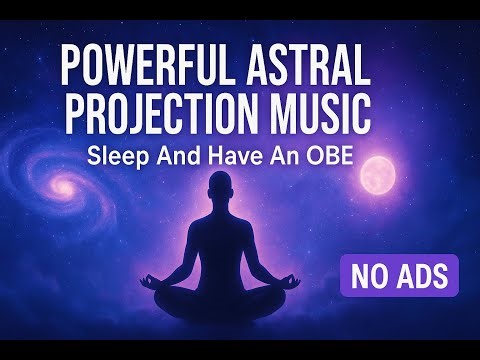 POWERFUL ASTRAL PROJECTION MUSIC
Sleep And Have An OBE

NO ADS